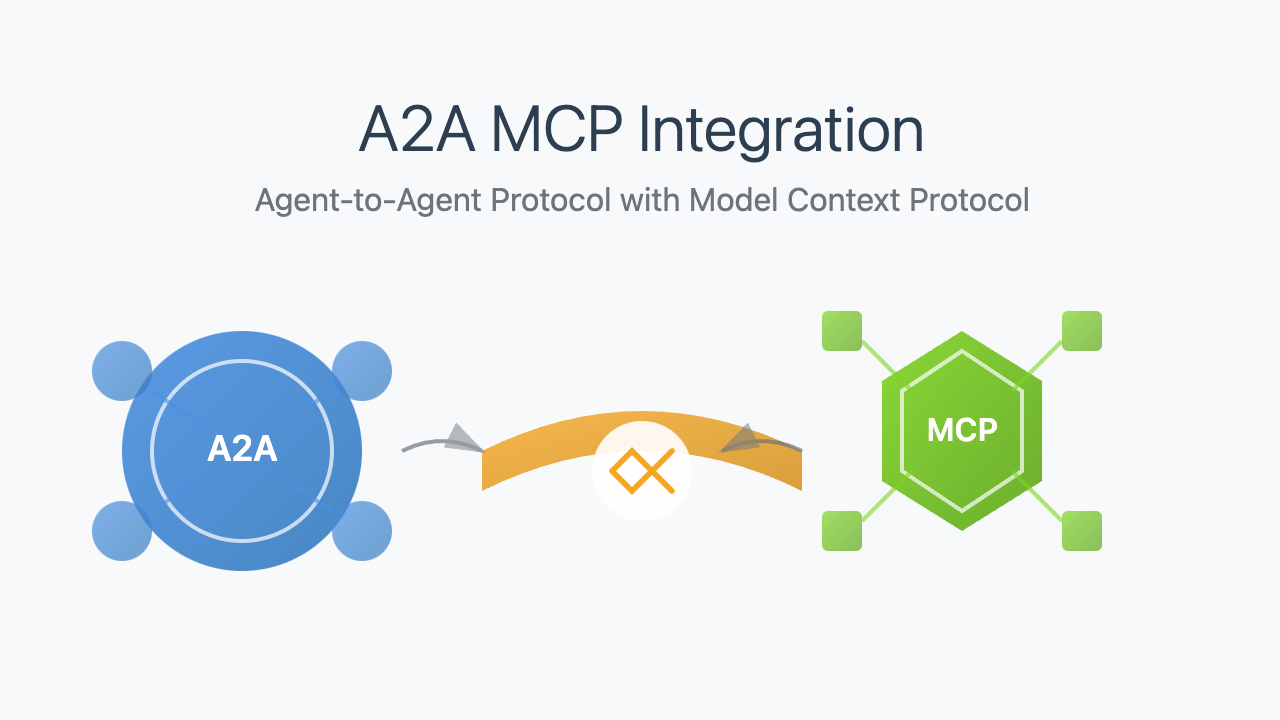 A2A MCP Integration

Agent-to-Agent Protocol with Model Context Protocol

A2A

MCP